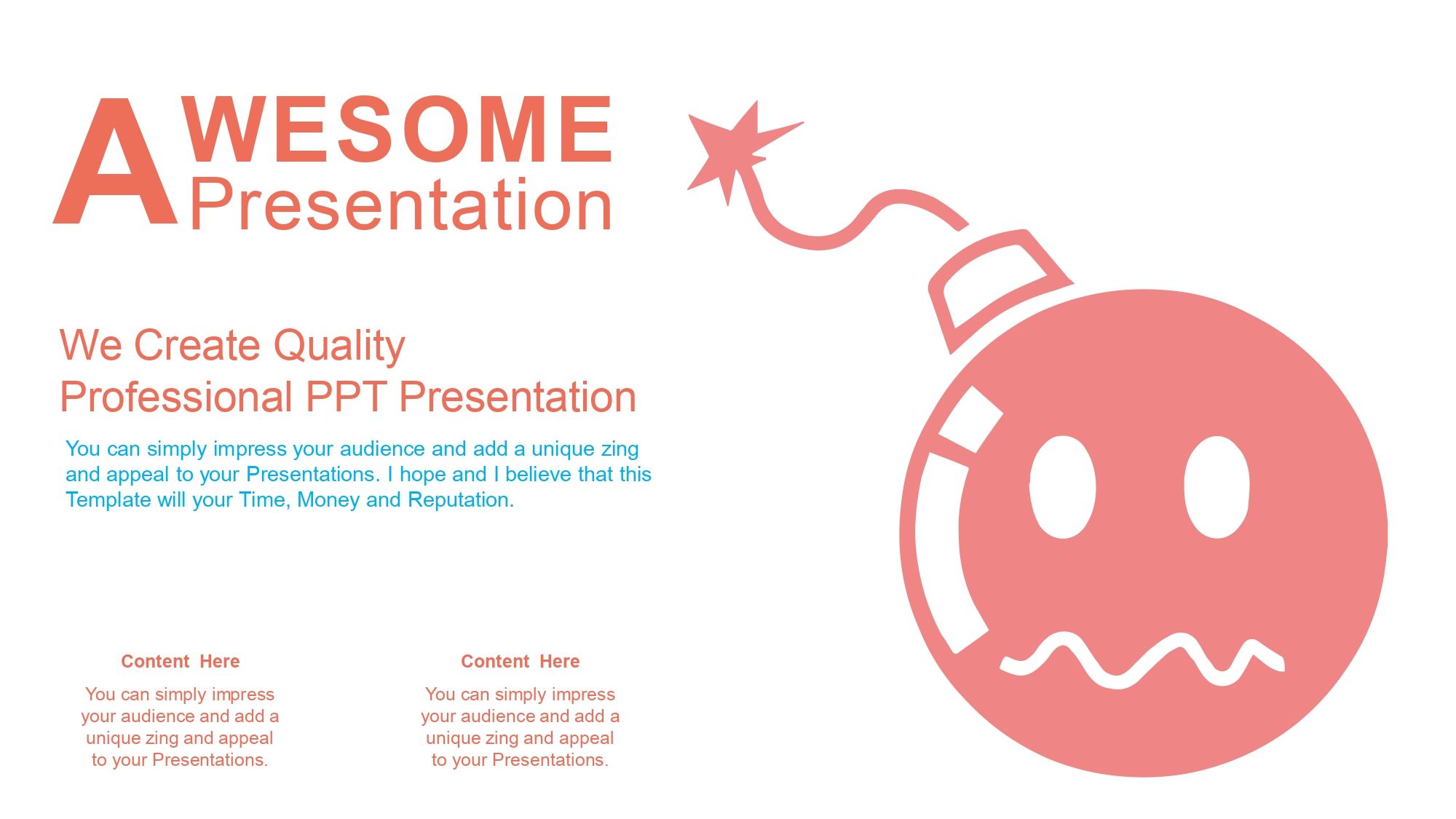 AWESOME
Presentation

We Create Quality
Professional PPT Presentation

You can simply impress your audience and add a unique zing and appeal to your Presentations. I hope and I believe that this Template will your Time, Money and Reputation.

Content Here

You can simply impress your audience and add a unique zing and appeal to your Presentations.

Content Here

You can simply impress your audience and add a unique zing and appeal to your Presentations.